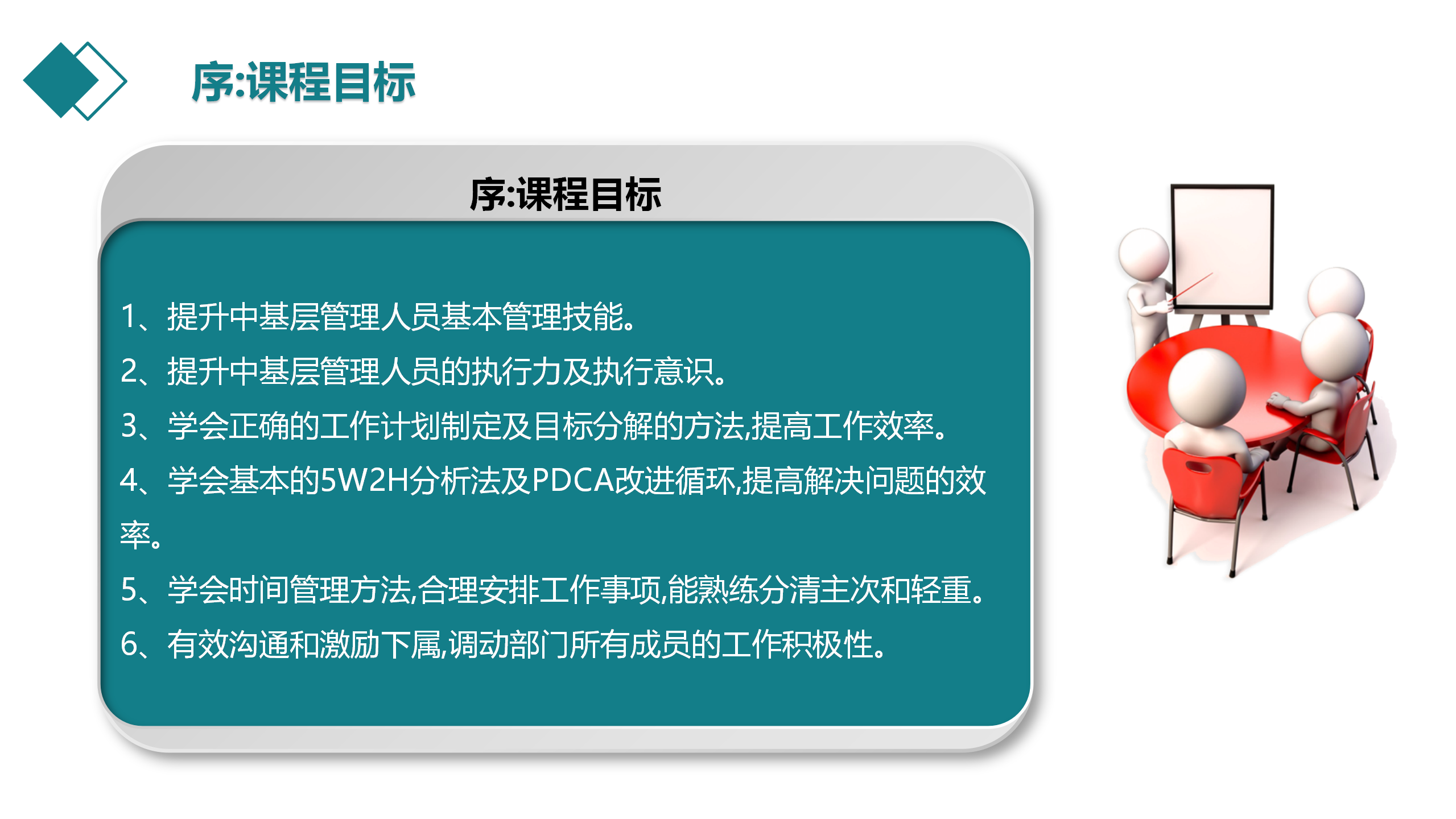 序:课程目标

序:课程目标

1、提升中基层管理人员基本管理技能。
2、提升中基层管理人员的执行力及执行意识。
3、学会正确的工作计划制定及目标分解的方法,提高工作效率。
4、学会基本的5W2H分析法及PDCA改进循环,提高解决问题的效率。
5、学会时间管理方法,合理安排工作事项,能熟练分清主次和轻重。
6、有效沟通和激励下属,调动部门所有成员的工作积极性。